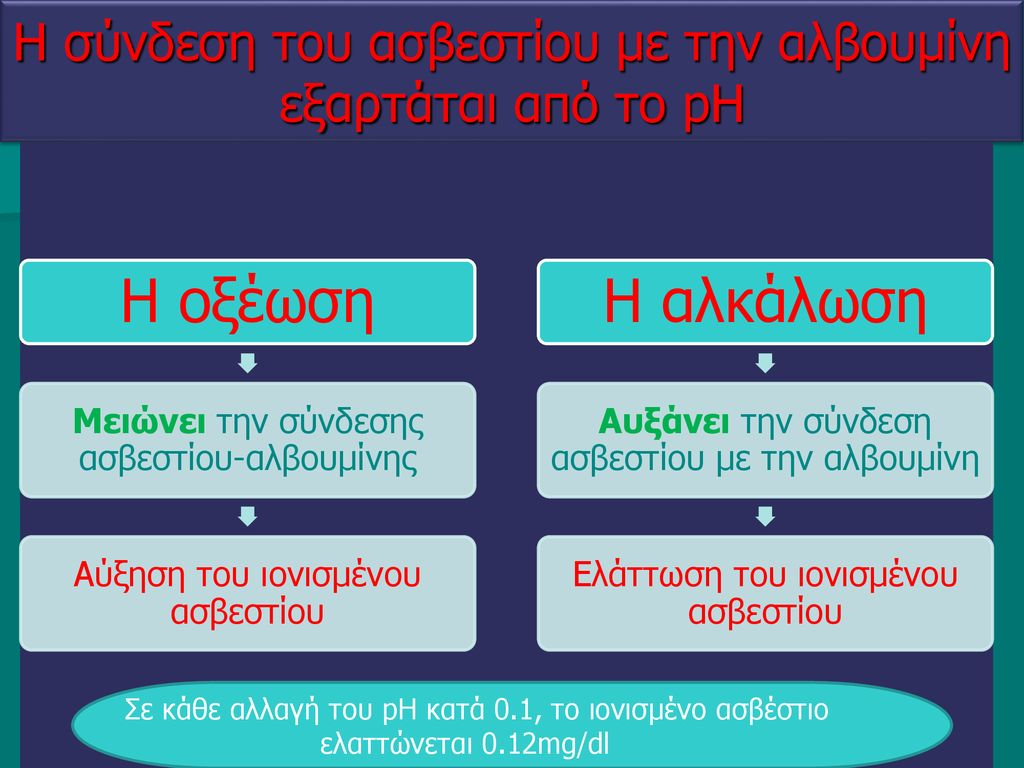 Η σύνδεση του ασβεστίου με την αλβουμίνη εξαρτάται από το pH

Η οξέωση

Μειώνει την σύνδεσης ασβεστίου-αλβουμίνης

Αύξηση του ιονισμένου ασβεστίου

Η αλκάλωση

Αυξάνει την σύνδεση ασβεστίου με την αλβουμίνη

Ελάττωση του ιονισμένου ασβεστίου

Σε κάθε αλλαγή του pH κατά 0.1, το ιονισμένο ασβέστιο ελαττώνεται 0.12mg/dl